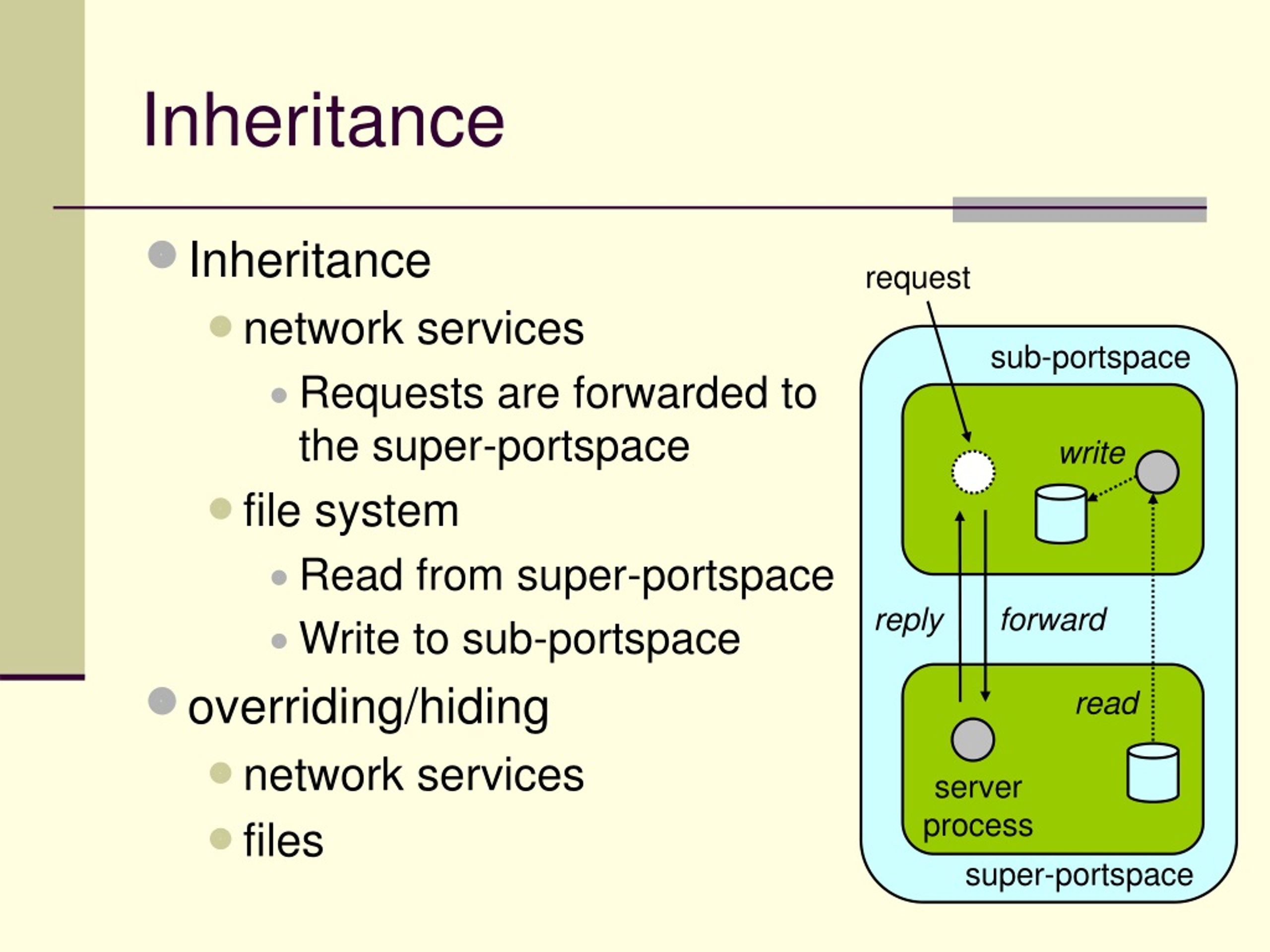 Inheritance

Inheritance
network services
Requests are forwarded to the super-portspace
file system
Read from super-portspace
Write to sub-portspace
overriding/hiding
network services
files

request
sub-portspace
write
reply
forward
read
server process
super-portspace